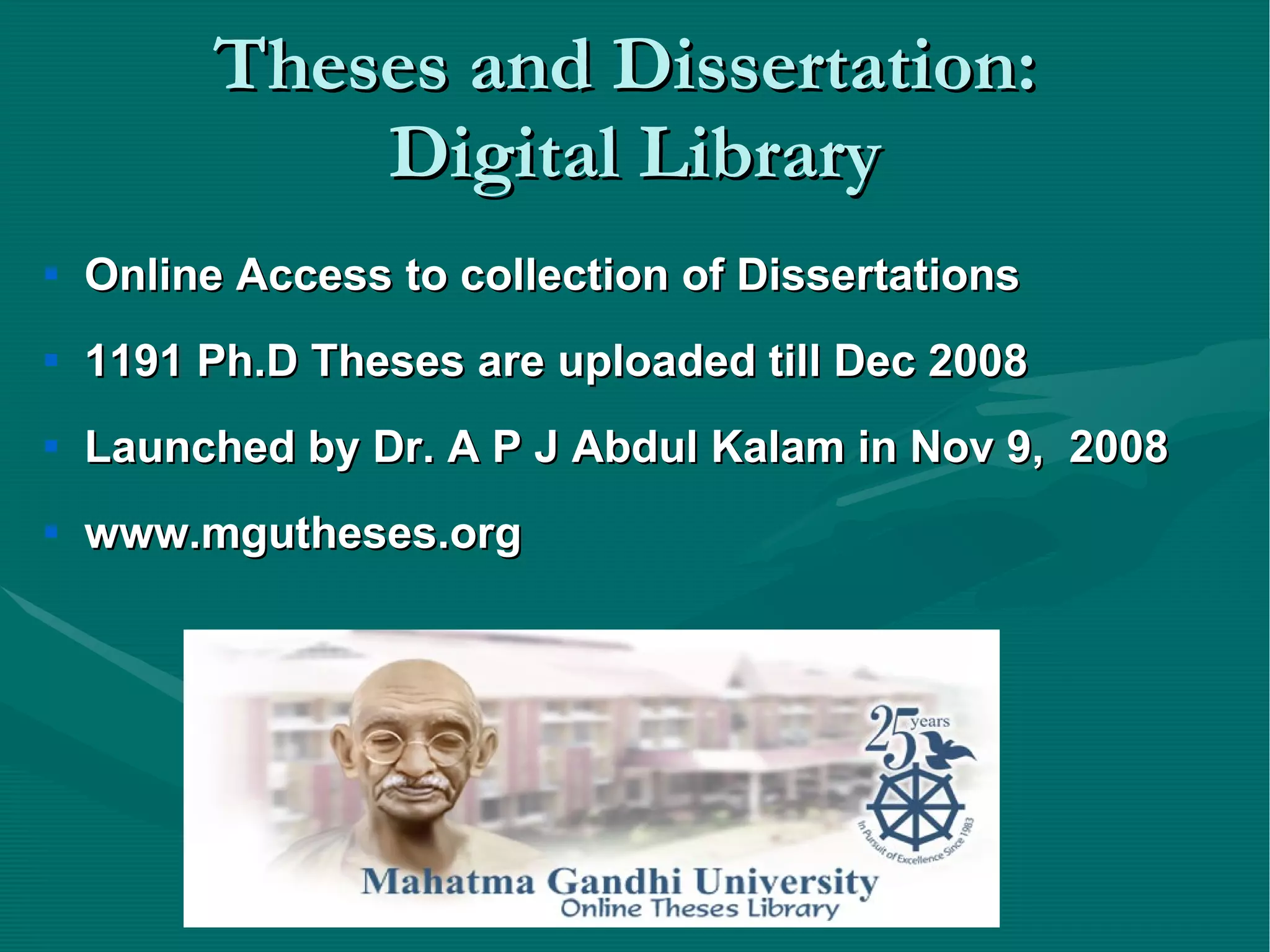 Theses and Dissertation: Digital Library

- Online Access to collection of Dissertations
- 1191 Ph.D Theses are uploaded till Dec 2008
- Launched by Dr. A P J Abdul Kalam in Nov 9, 2008
- www.mgutheses.org

25 years

In Pursuit of Excellence Since 1983

Mahatma Gandhi University
Online Theses Library